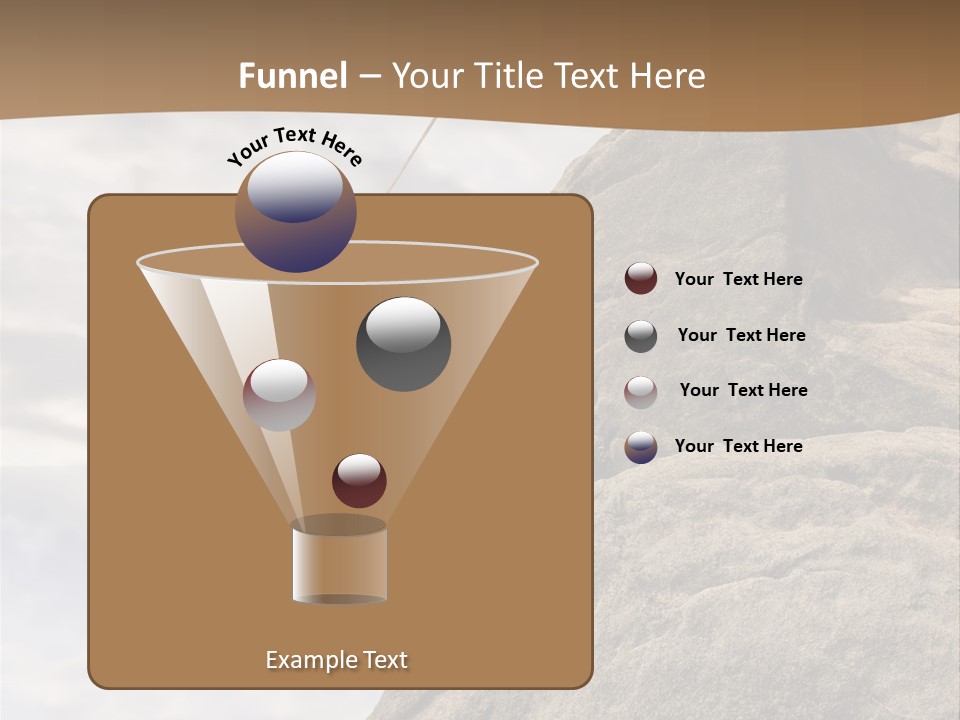 Funnel – Your Title Text Here

Your Text Here

Example Text

Your Text Here

Your Text Here

Your Text Here

Your Text Here